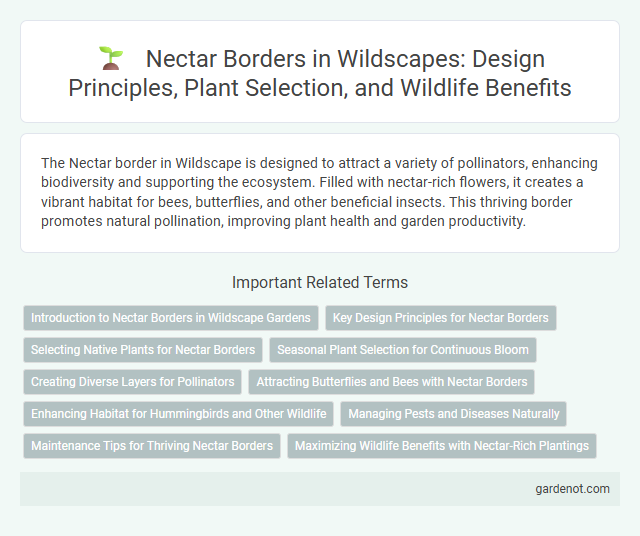 Nectar Borders in Wildscapes: Design Principles, Plant Selection, and Wildlife Benefits

The Nectar border in Wildscape is designed to attract a variety of pollinators, enhancing biodiversity and supporting the ecosystem. Filled with nectar-rich flowers, it creates a vibrant habitat for bees, butterflies, and other beneficial insects. This thriving border promotes natural pollination, improving plant health and garden productivity.

Important Related Terms

Introduction to Nectar Borders in Wildscape Gardens

Key Design Principles for Nectar Borders

Selecting Native Plants for Nectar Borders

Seasonal Plant Selection for Continuous Bloom

Creating Diverse Layers for Pollinators

Attracting Butterflies and Bees with Nectar Borders

Enhancing Habitat for Hummingbirds and Other Wildlife

Managing Pests and Diseases Naturally

Maintenance Tips for Thriving Nectar Borders

Maximizing Wildlife Benefits with Nectar-Rich Plantings

gardenot.com